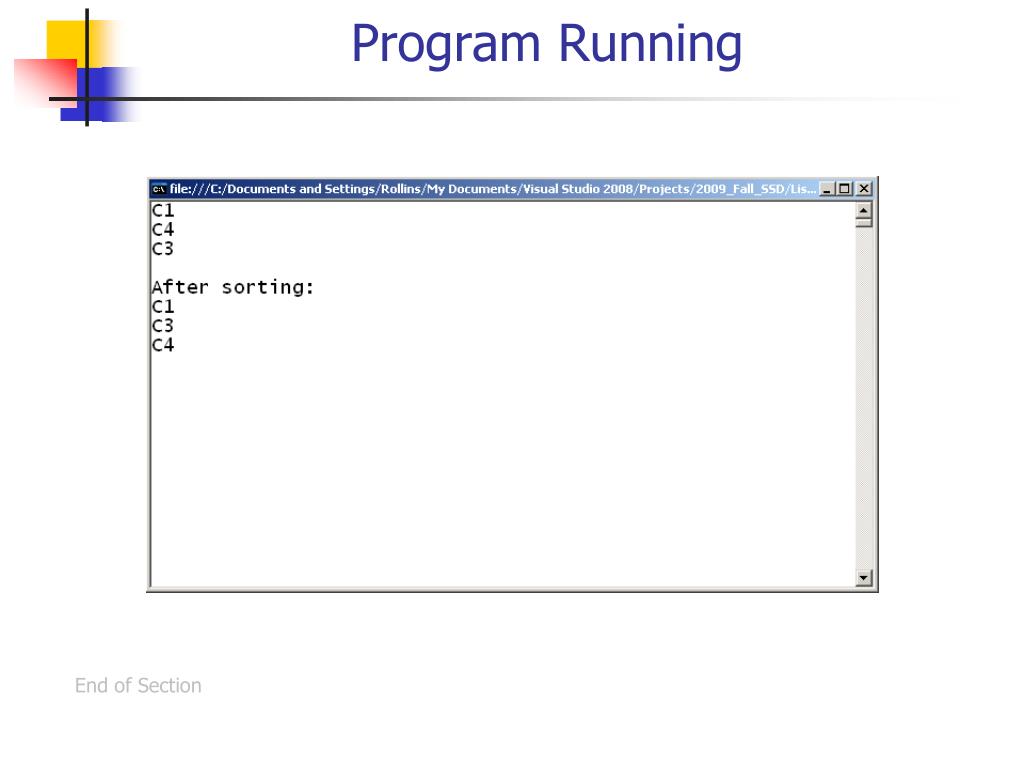 Program Running

file:///C:/Documents and Settings/Rollins/My Documents/Visual Studio 2008/Projects/2009_Fall_SSD/Lis...

C1
C4
C3

After sorting:
C1
C3
C4

End of Section